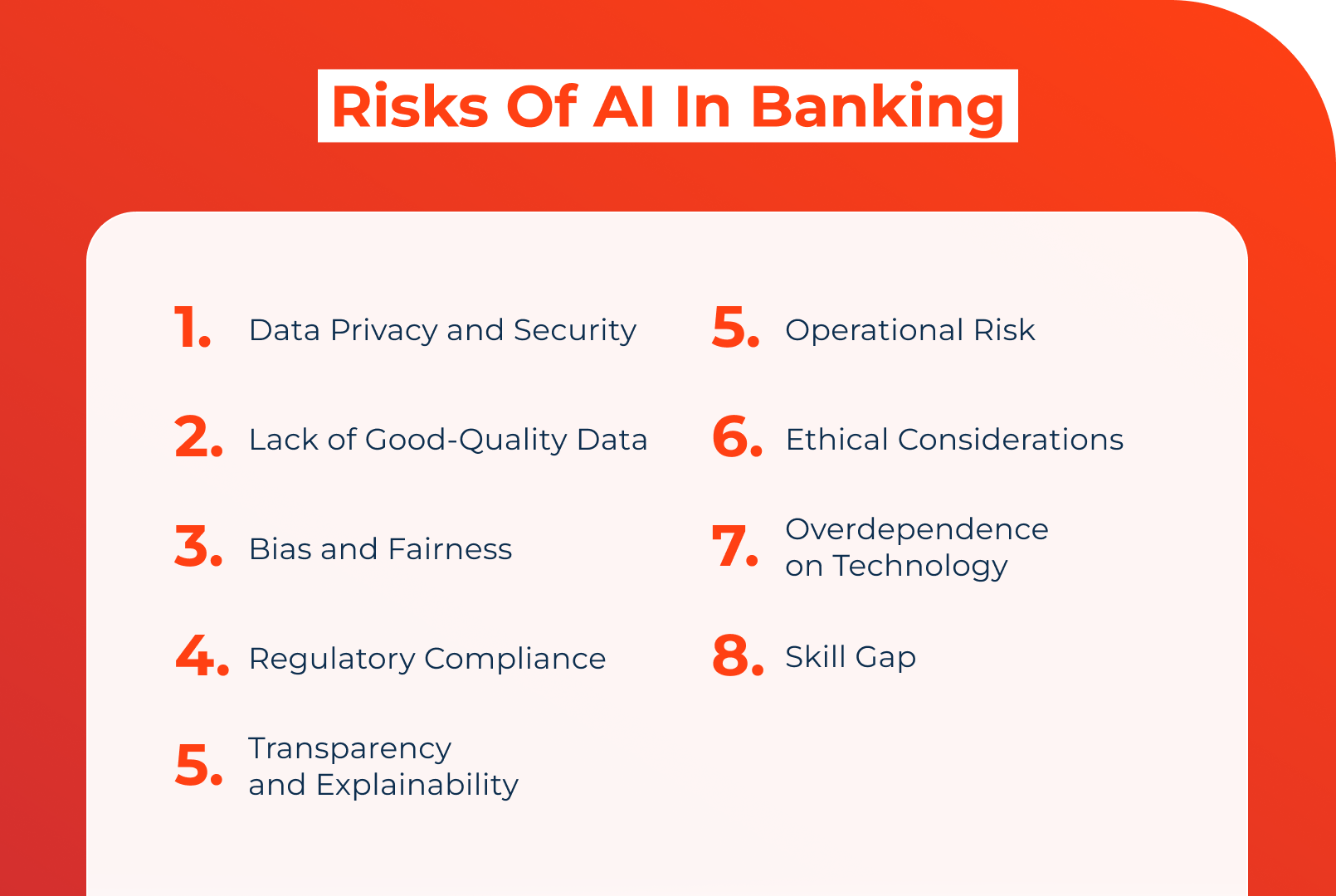 Risks Of AI In Banking

1. Data Privacy and Security

2. Lack of Good-Quality Data

3. Bias and Fairness

4. Regulatory Compliance

5. Transparency and Explainability

5. Operational Risk

6. Ethical Considerations

7. Overdependence on Technology

8. Skill Gap